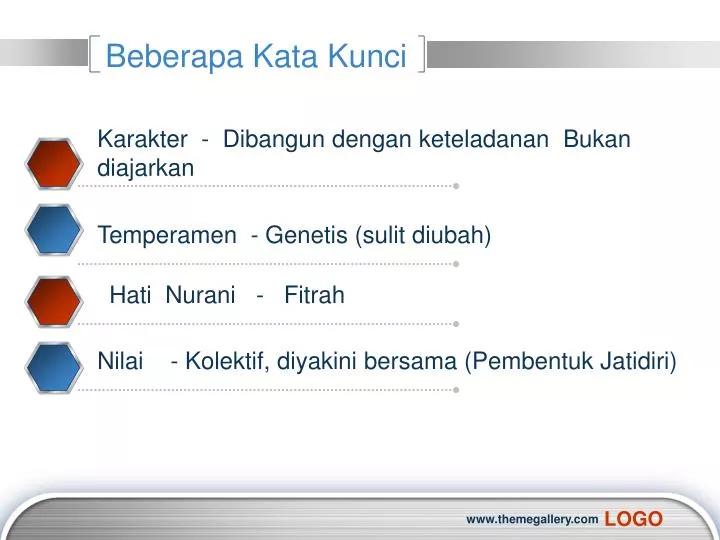 Beberapa Kata Kunci

Karakter - Dibangun dengan keteladanan Bukan diajarkan

Temperamen - Genetis (sulit diubah)

Hati Nurani - Fitrah

Nilai - Kolektif, diyakini bersama (Pembentuk Jatidiri)

www.themegallery.com LOGO